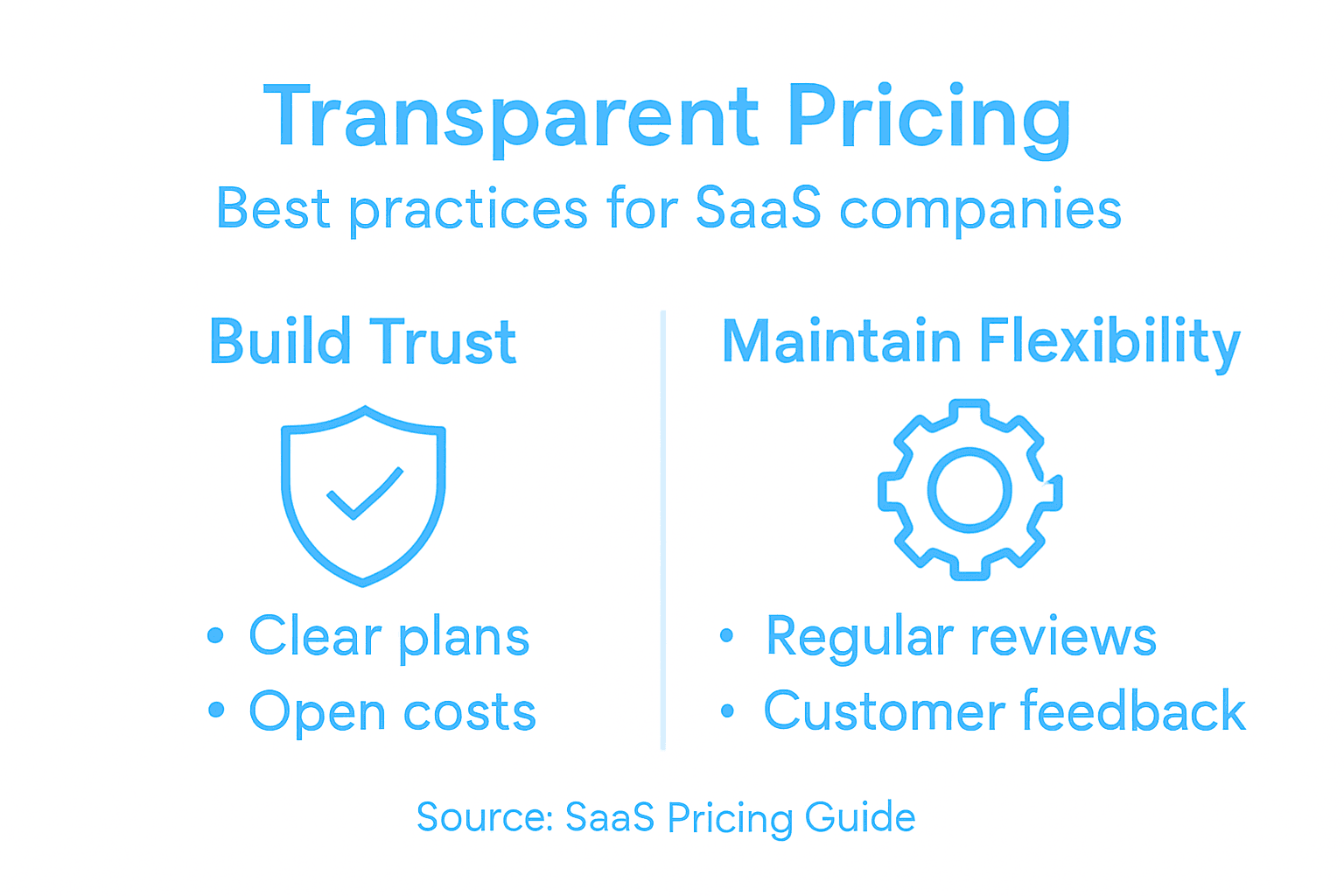 Transparent Pricing

Best practices for SaaS companies

Build Trust

• Clear plans
• Open costs

Maintain Flexibility

• Regular reviews
• Customer feedback

Source: SaaS Pricing Guide